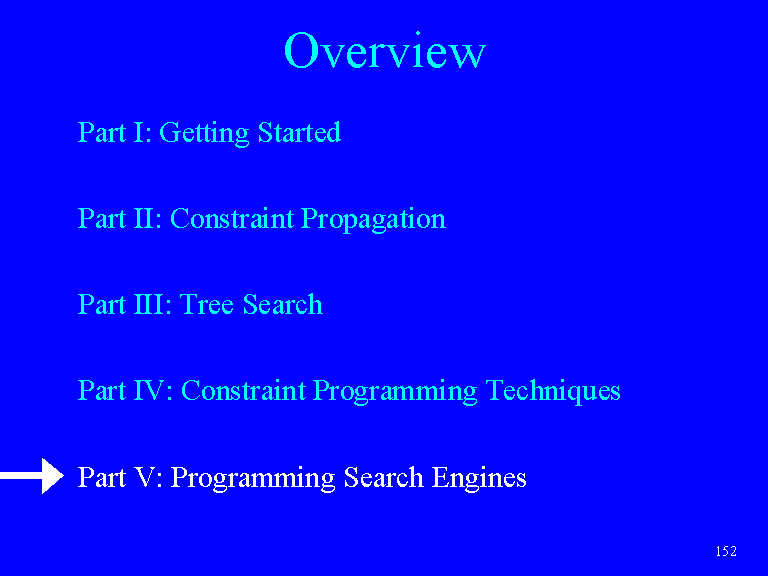 Overview

Part I: Getting Started

Part II: Constraint Propagation

Part III: Tree Search

Part IV: Constraint Programming Techniques

Part V: Programming Search Engines

152